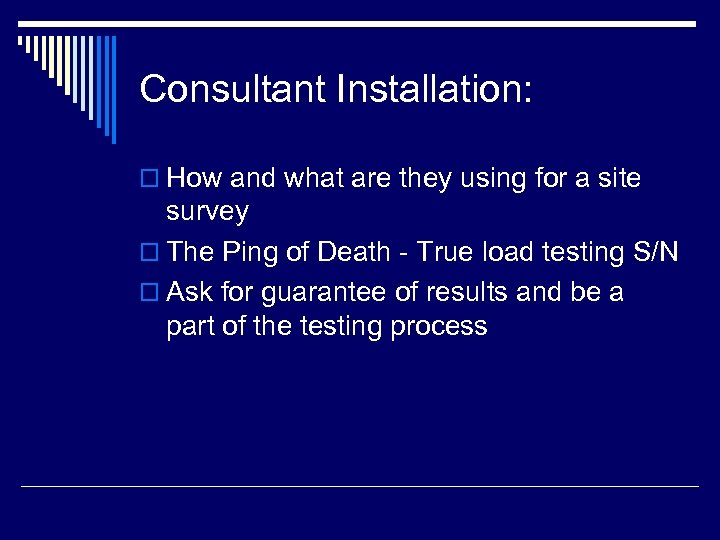 Consultant Installation:

- How and what are they using for a site survey
- The Ping of Death - True load testing S/N
- Ask for guarantee of results and be a part of the testing process